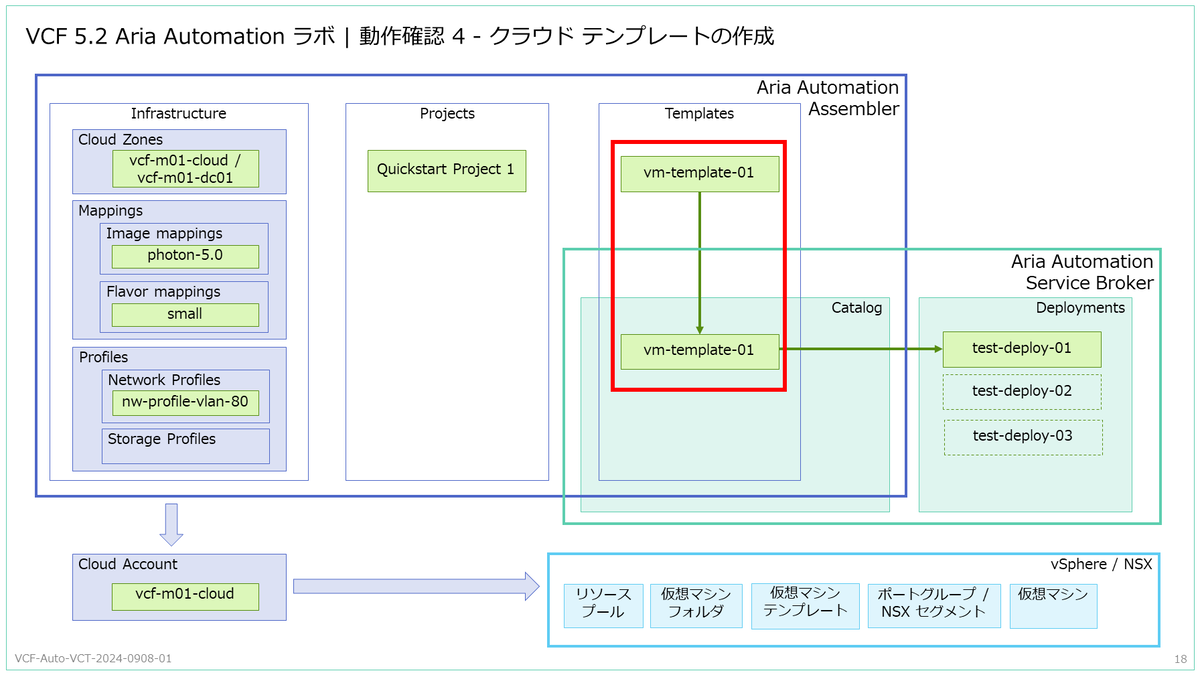 VCF 5.2 Aria Automation ラボ | 動作確認 4 - クラウド テンプレートの作成

Aria Automation Assembler

Infrastructure

Cloud Zones

vcf-m01-cloud / vcf-m01-dc01

Mappings

Image mappings

photon-5.0

Flavor mappings

small

Profiles

Network Profiles

nw-profile-vlan-80

Storage Profiles

Projects

Quickstart Project 1

Templates

vm-template-01

Aria Automation Service Broker

Catalog

vm-template-01

Deployments

test-deploy-01

test-deploy-02

test-deploy-03

Cloud Account

vcf-m01-cloud

vSphere / NSX

リソース プール

仮想マシン フォルダ

仮想マシン テンプレート

ポートグループ / NSX セグメント

仮想マシン

VCF-Auto-VCT-2024-0908-01

18